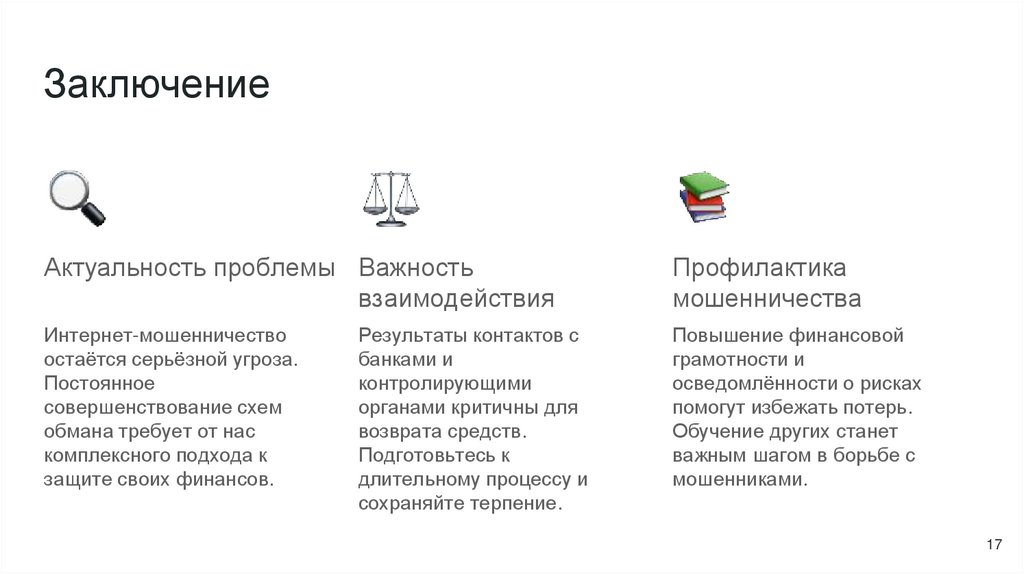 Заключение

Актуальность проблемы

Интернет-мошенничество остаётся серьёзной угроза. Постоянное совершенствование схем обмана требует от нас комплексного подхода к защите своих финансов.

Важность взаимодействия

Результаты контактов с банками и контролирующими органами критичны для возврата средств. Подготовьтесь к длительному процессу и сохраняйте терпение.

Профилактика мошенничества

Повышение финансовой грамотности и осведомлённости о рисках помогут избежать потерь. Обучение других станет важным шагом в борьбе с мошенниками.

17